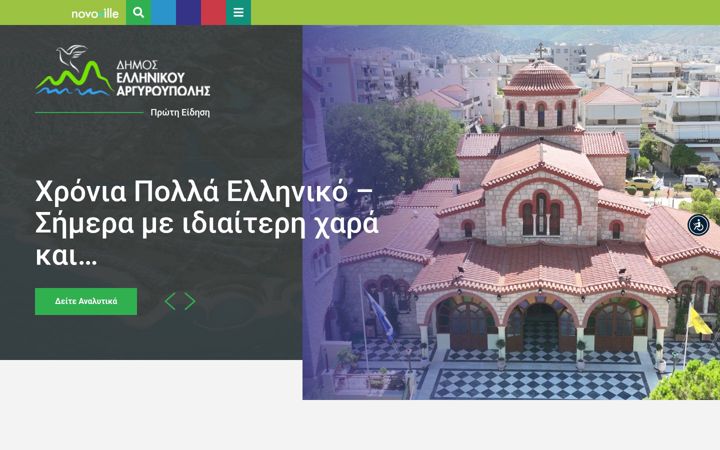 novoville

ΔΗΜΟΣ ΕΛΛΗΝΙΚΟΥ ΑΡΓΥΡΟΥΠΟΛΗΣ

Πρώτη Είδηση

Χρόνια Πολλά Ελληνικό – Σήμερα με ιδιαίτερη χαρά και...

Δείτε Αναλυτικά